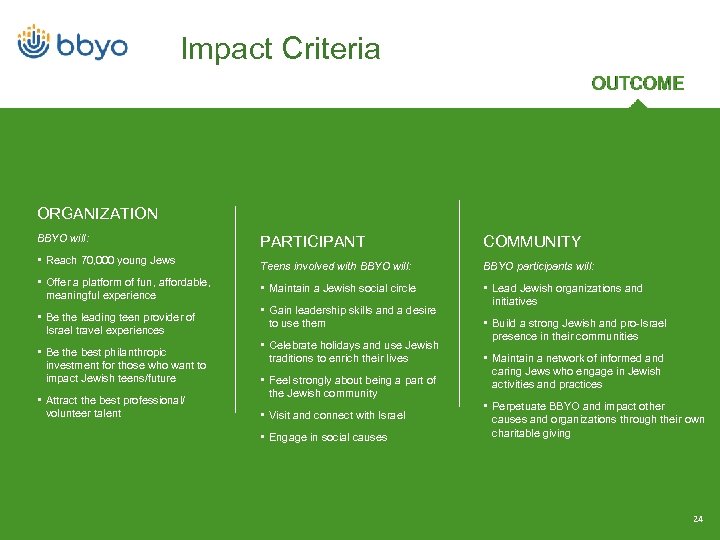 bbyo

Impact Criteria

OUTCOME

ORGANIZATION

BBYO will:

▪ Reach 70,000 young Jews

▪ Offer a platform of fun, affordable, meaningful experience

▪ Be the leading teen provider of Israel travel experiences

▪ Be the best philanthropic investment for those who want to impact Jewish teens/future

▪ Attract the best professional/ volunteer talent

PARTICIPANT

Teens involved with BBYO will:

▪ Maintain a Jewish social circle

▪ Gain leadership skills and a desire to use them

▪ Celebrate holidays and use Jewish traditions to enrich their lives

▪ Feel strongly about being a part of the Jewish community

▪ Visit and connect with Israel

▪ Engage in social causes

COMMUNITY

BBYO participants will:

▪ Lead Jewish organizations and initiatives

▪ Build a strong Jewish and pro-Israel presence in their communities

▪ Maintain a network of informed and caring Jews who engage in Jewish activities and practices

▪ Perpetuate BBYO and impact other causes and organizations through their own charitable giving

24